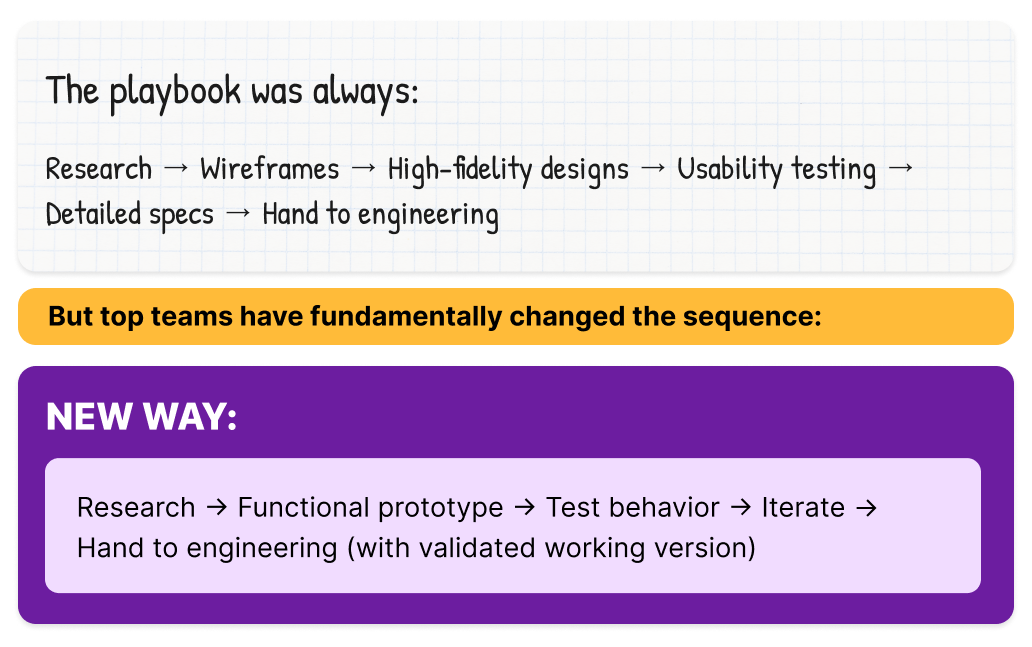 The playbook was always:

Research → Wireframes → High-fidelity designs → Usability testing → Detailed specs → Hand to engineering

But top teams have fundamentally changed the sequence:

NEW WAY:

Research → Functional prototype → Test behavior → Iterate → Hand to engineering (with validated working version)